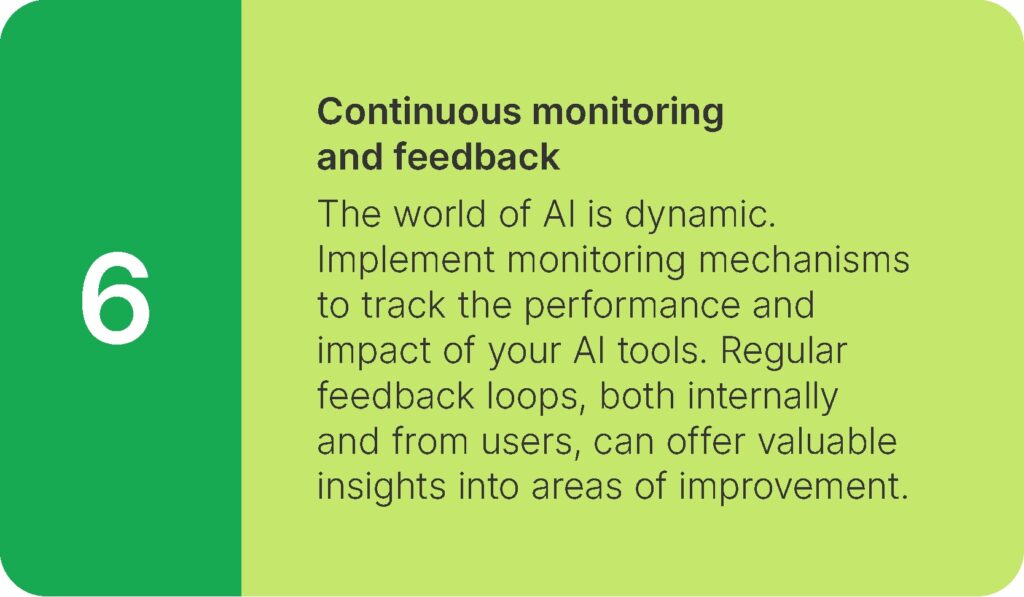 6

Continuous monitoring and feedback

The world of AI is dynamic. Implement monitoring mechanisms to track the performance and impact of your AI tools. Regular feedback loops, both internally and from users, can offer valuable insights into areas of improvement.